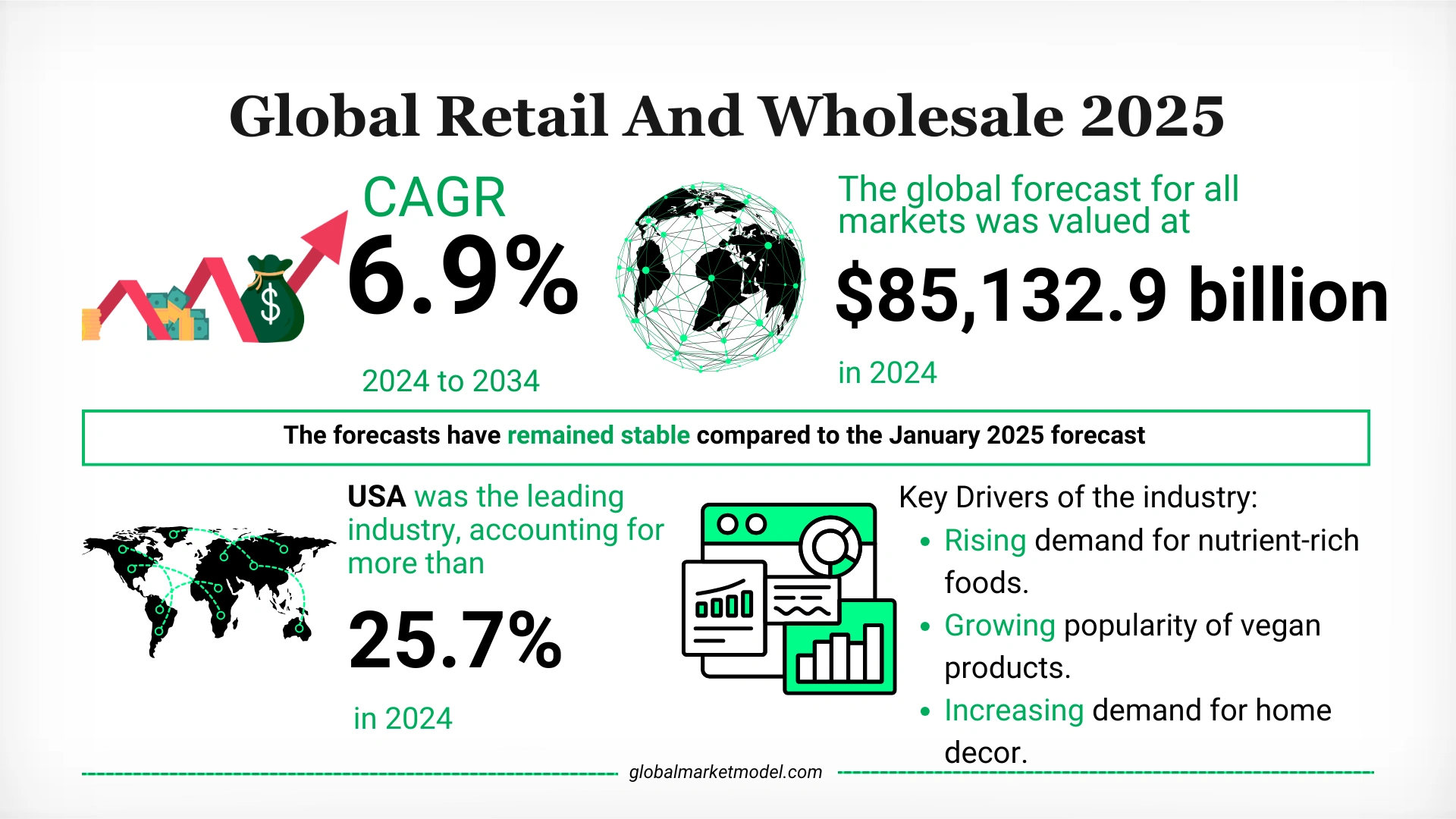 Global Retail And Wholesale 2025

CAGR
6.9%
2024 to 2034

The global forecast for all markets was valued at
$85,132.9 billion
in 2024

The forecasts have remained stable compared to the January 2025 forecast

USA was the leading industry, accounting for more than
25.7%
in 2024

Key Drivers of the industry:
• Rising demand for nutrient-rich foods.
• Growing popularity of vegan products.
• Increasing demand for home decor.

globalmarketmodel.com